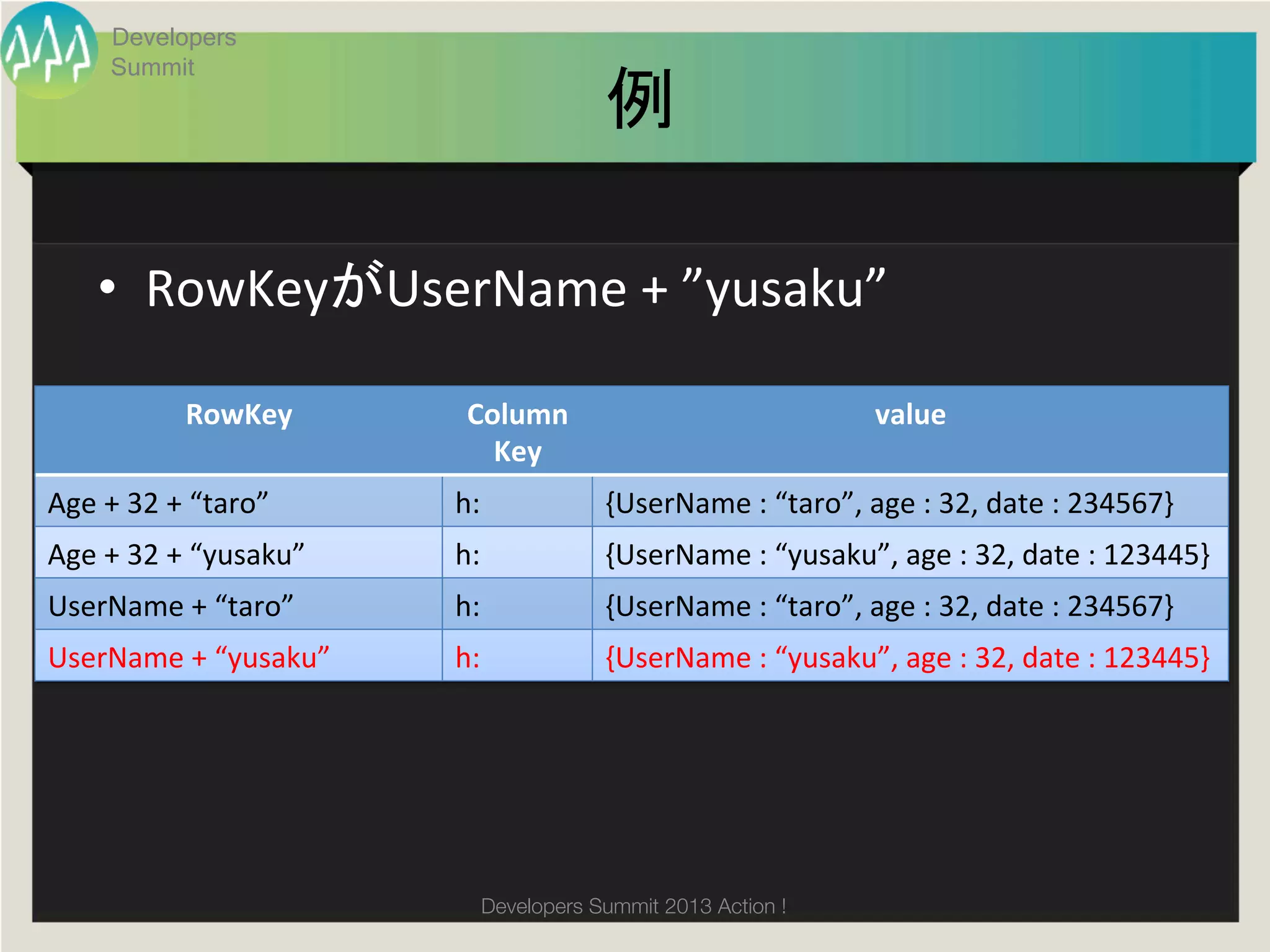 Developers Summit

例

• RowKeyがUserName + ”yusaku”

| RowKey | Column Key | value |
|---|---|---|
| Age + 32 + “taro” | h: | {UserName : “taro”, age : 32, date : 234567} |
| Age + 32 + “yusaku” | h: | {UserName : “yusaku”, age : 32, date : 123445} |
| UserName + “taro” | h: | {UserName : “taro”, age : 32, date : 234567} |
| UserName + “yusaku” | h: | {UserName : “yusaku”, age : 32, date : 123445} |

Developers Summit 2013 Action !